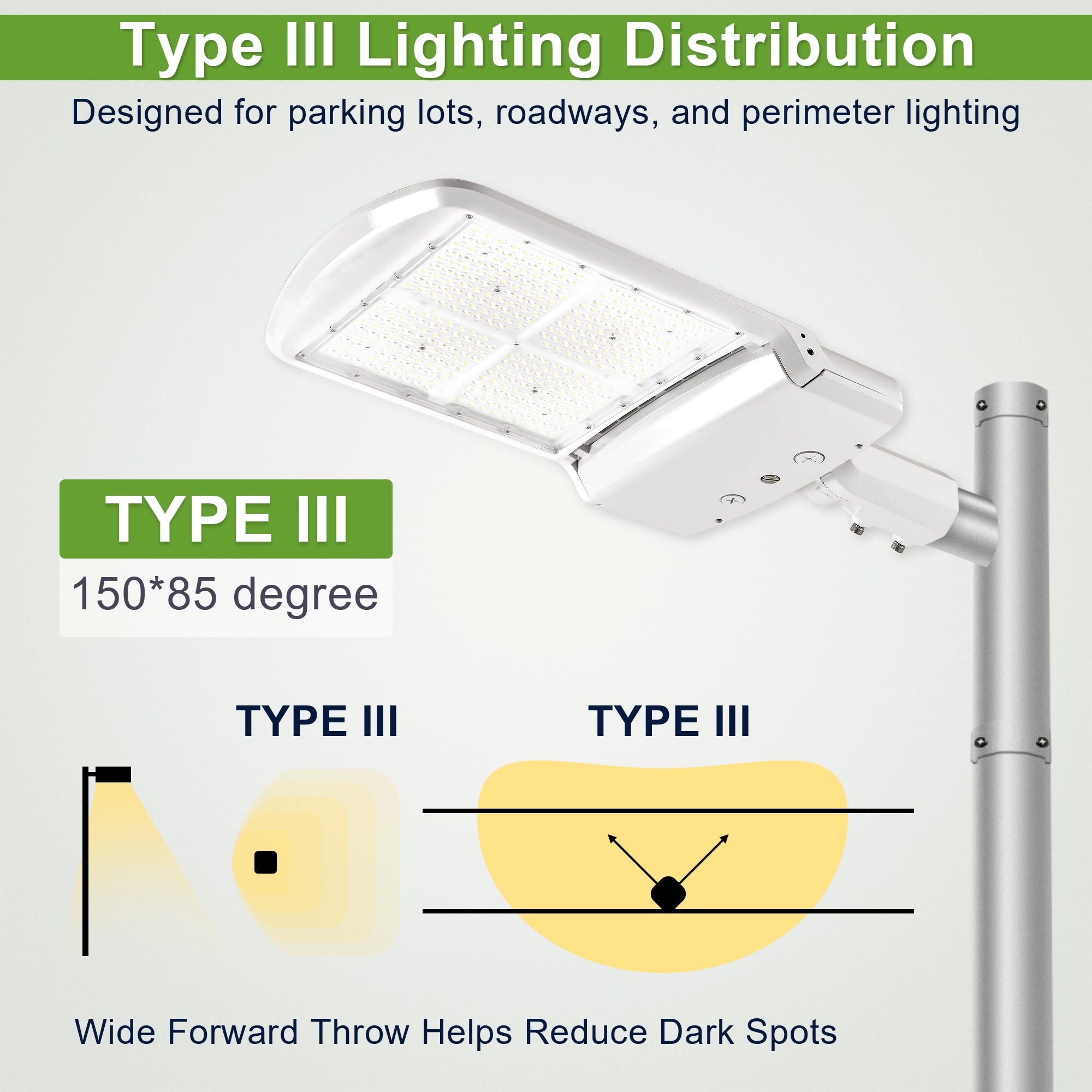 Type III Lighting Distribution

Designed for parking lots, roadways, and perimeter lighting

TYPE III

150*85 degree

TYPE III

TYPE III

Wide Forward Throw Helps Reduce Dark Spots